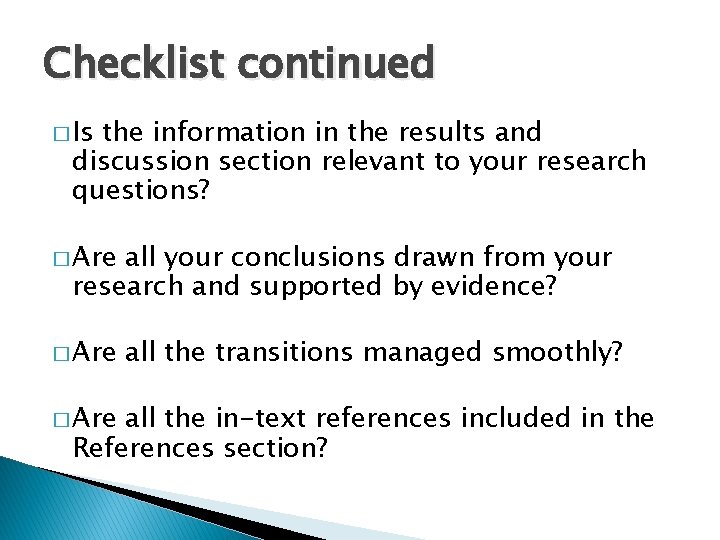 Checklist continued

□ Is the information in the results and discussion section relevant to your research questions?

□ Are all your conclusions drawn from your research and supported by evidence?

□ Are all the transitions managed smoothly?

□ Are all the in-text references included in the References section?